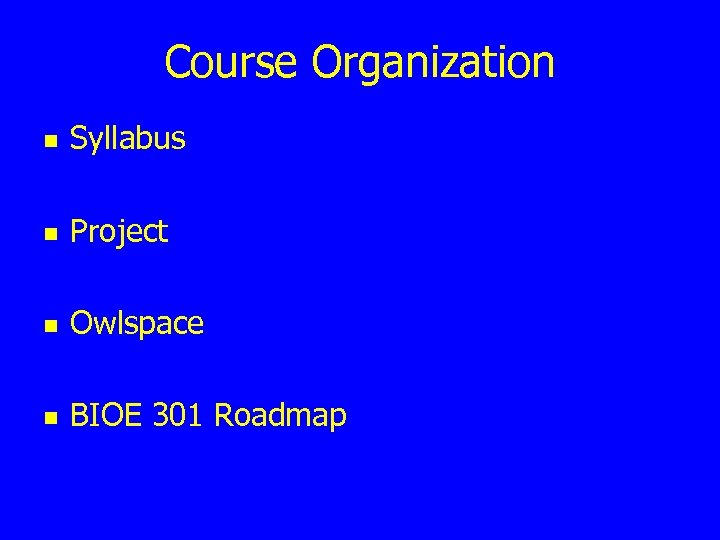 Course Organization

- Syllabus
- Project
- Owlspace
- BIOE 301 Roadmap